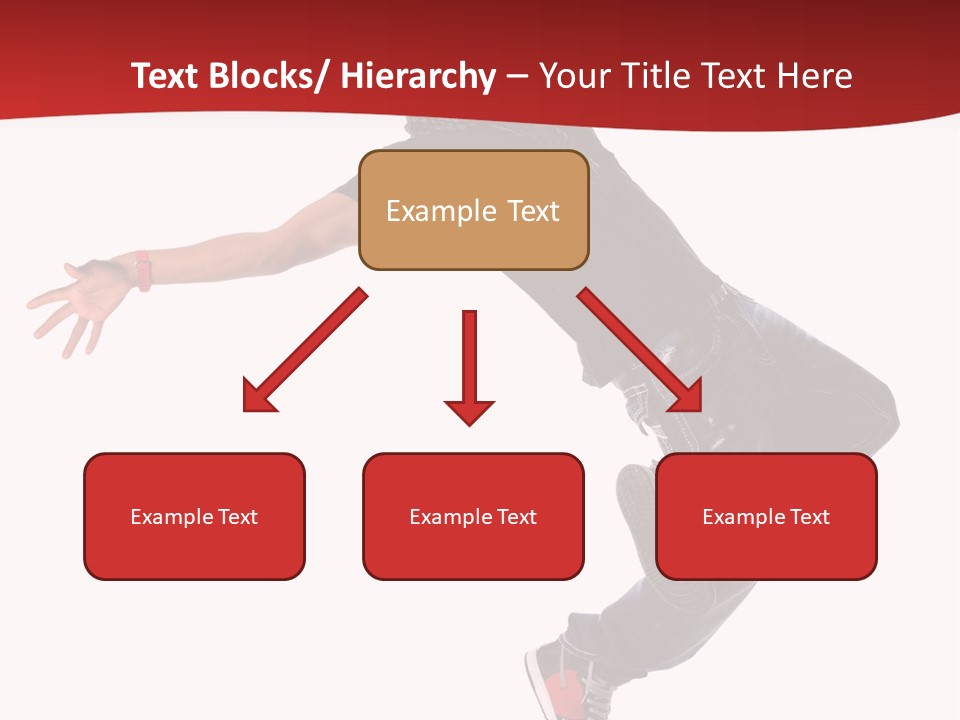 Text Blocks/ Hierarchy – Your Title Text Here

Example Text

Example Text

Example Text

Example Text